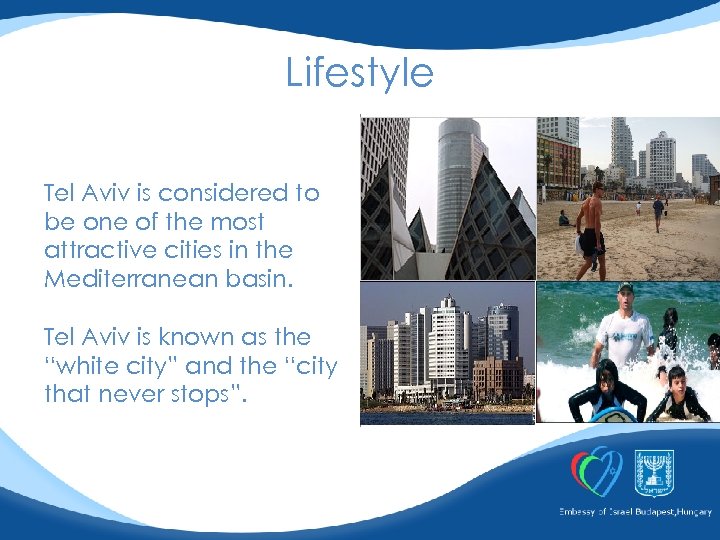 Lifestyle

Tel Aviv is considered to be one of the most attractive cities in the Mediterranean basin.

Tel Aviv is known as the "white city" and the "city that never stops".

Embassy of Israel Budapest,Hungary